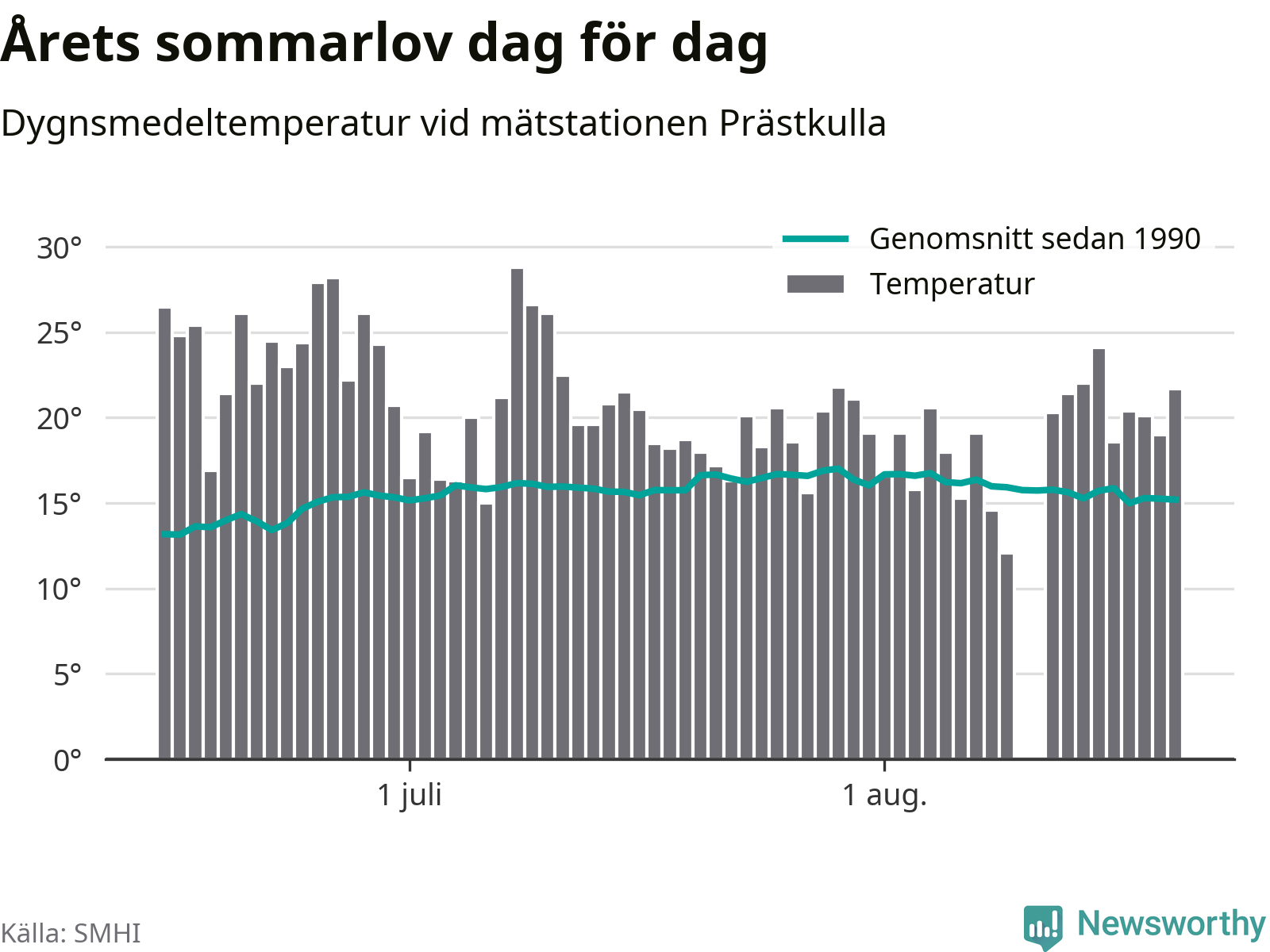 Årets sommarlov dag för dag

Dygnsmedeltemperatur vid mätstationen Prästkulla

Genomsnitt sedan 1990
Temperatur

30°
25°
20°
15°
10°
5°
0°

1 juli
1 aug.

Källa: SMHI

Newsworthy